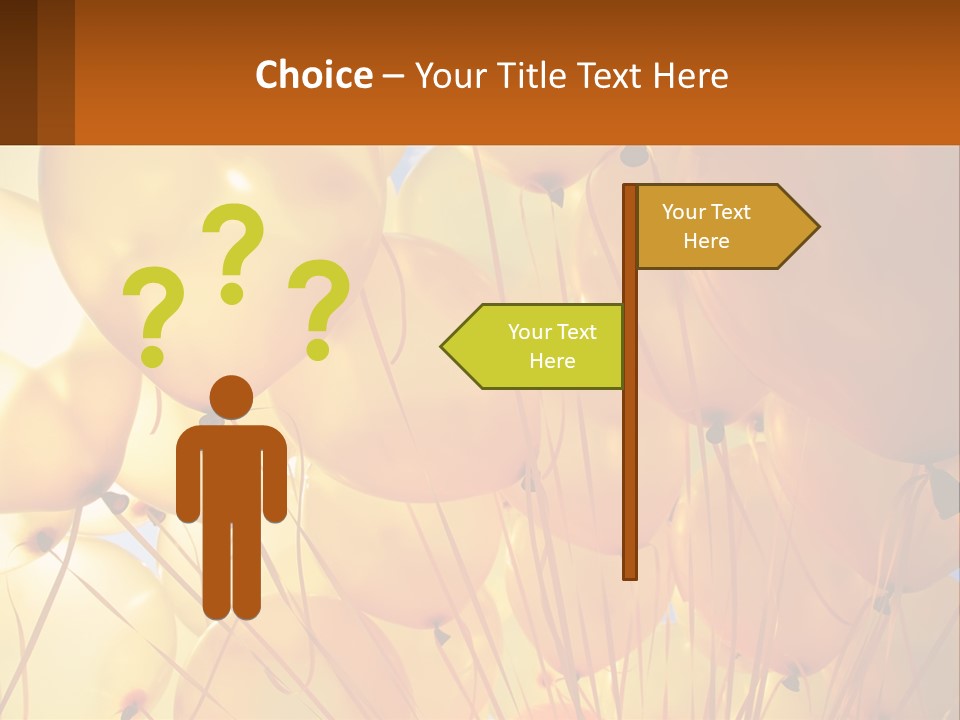 Choice – Your Title Text Here

? ? ?

Your Text Here

Your Text Here